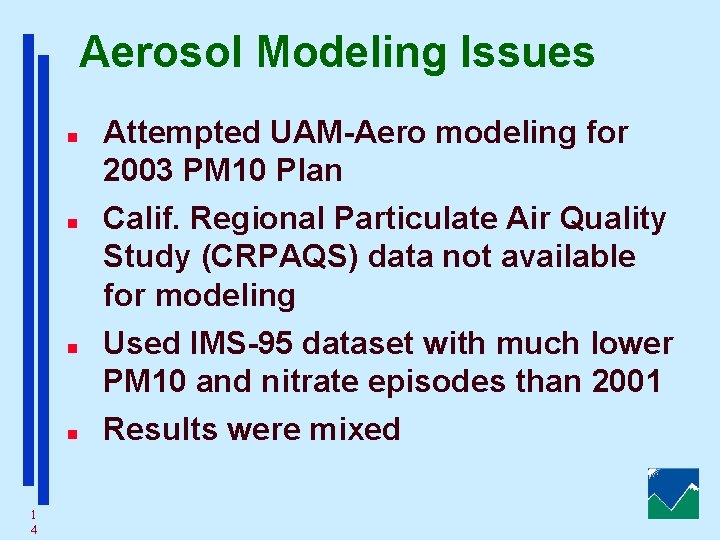 Aerosol Modeling Issues

- Attempted UAM-Aero modeling for 2003 PM10 Plan
- Calif. Regional Particulate Air Quality Study (CRPAQS) data not available for modeling
- Used IMS-95 dataset with much lower PM10 and nitrate episodes than 2001
- Results were mixed

14